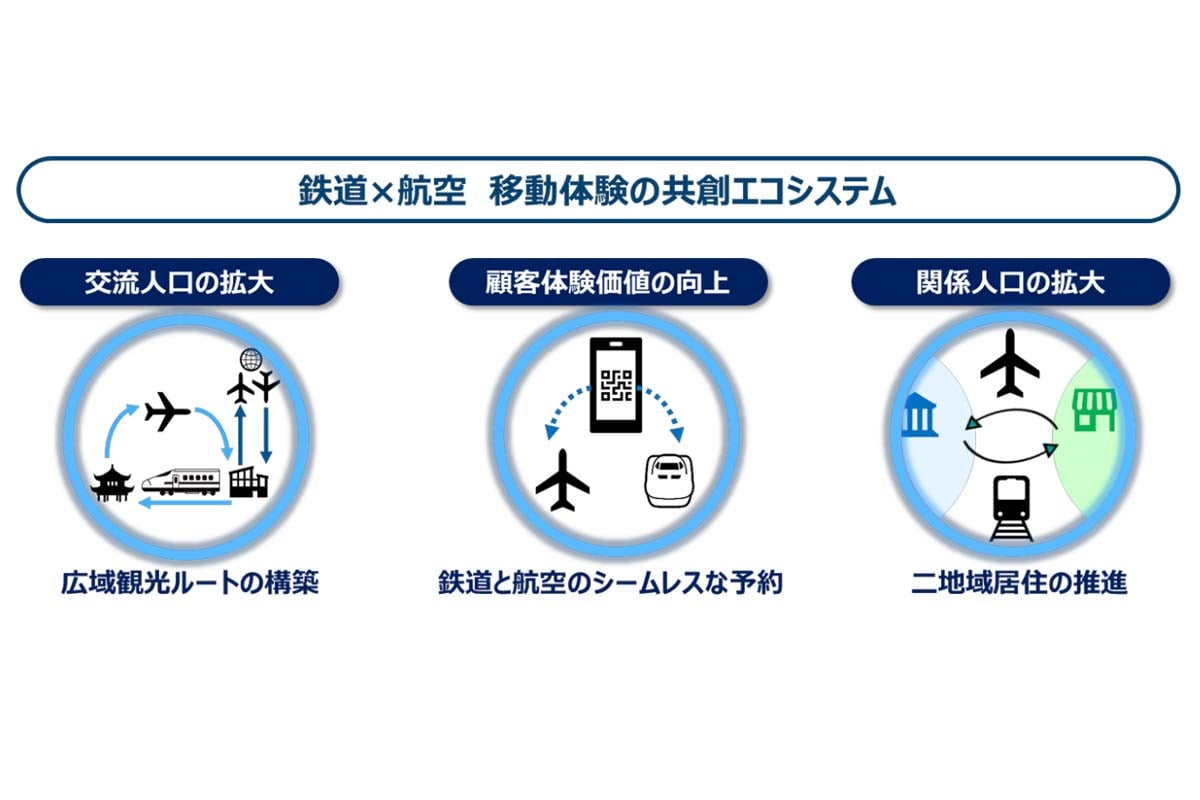 鉄道×航空　移動体験の共創エコシステム

交流人口の拡大

広域観光ルートの構築

顧客体験価値の向上

鉄道と航空のシームレスな予約

関係人口の拡大

二地域居住の推進